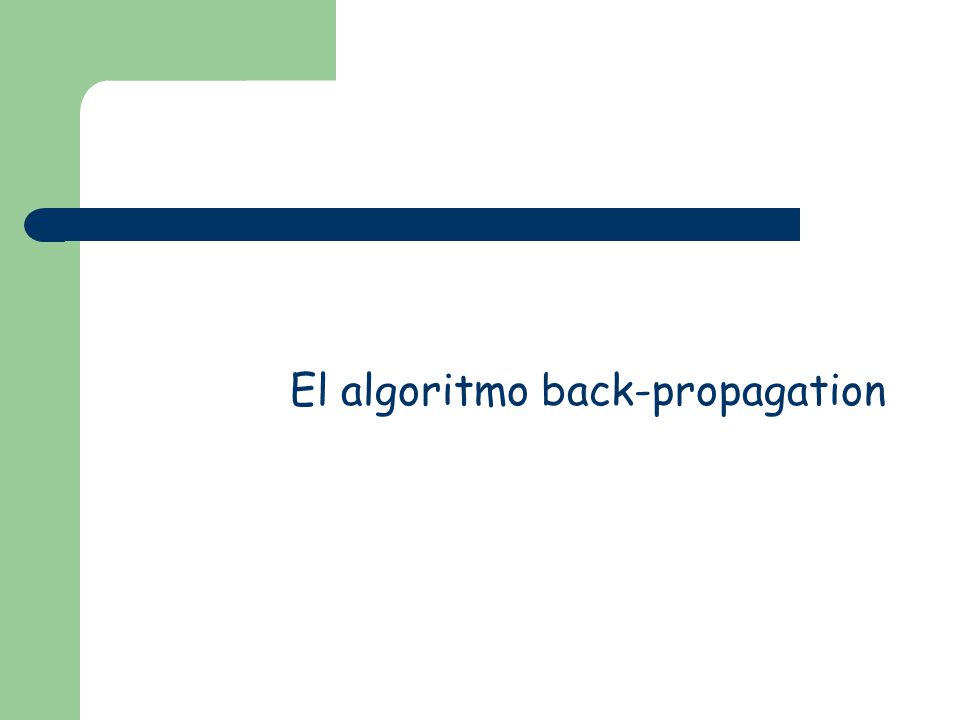 El algoritmo back-propagation